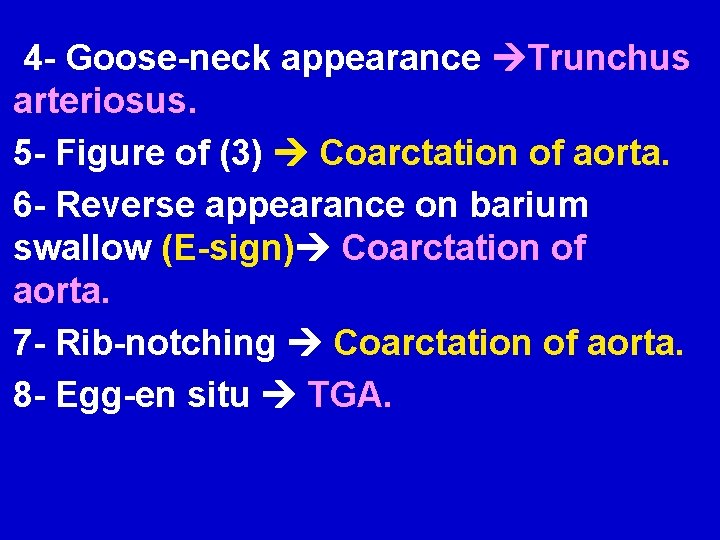 4- Goose-neck appearance →Trunchus arteriosus.

5- Figure of (3) → Coarctation of aorta.

6- Reverse appearance on barium swallow (E-sign)→ Coarctation of aorta.

7- Rib-notching → Coarctation of aorta.

8- Egg-en situ → TGA.